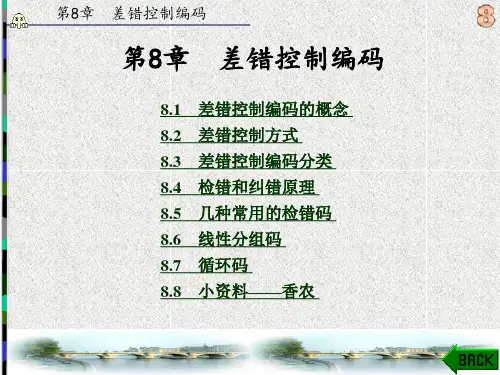 第8章　差错控制编码

8

第8章　差错控制编码

8.1　差错控制编码的概念

8.2　差错控制方式

8.3　差错控制编码分类

8.4　检错和纠错原理

8.5　几种常用的检错码

8.6　线性分组码

8.7　循环码

8.8　小资料——香农

BACK